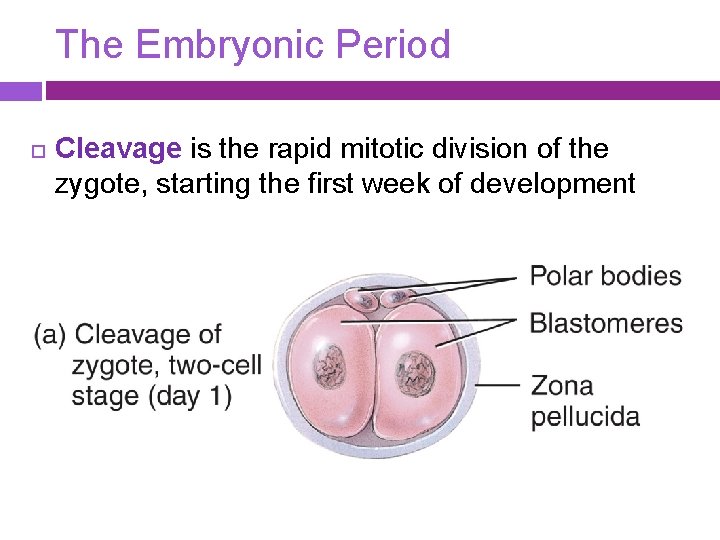 The Embryonic Period

Cleavage is the rapid mitotic division of the zygote, starting the first week of development

(a) Cleavage of zygote, two-cell stage (day 1)

Polar bodies

Blastomeres

Zona pellucida